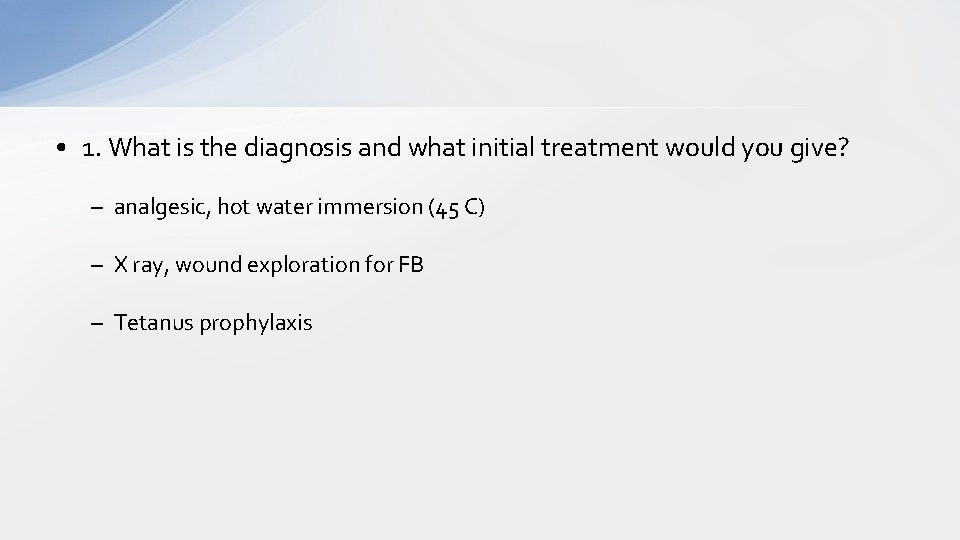 • 1. What is the diagnosis and what initial treatment would you give?

– analgesic, hot water immersion (45 C)

– X ray, wound exploration for FB

– Tetanus prophylaxis